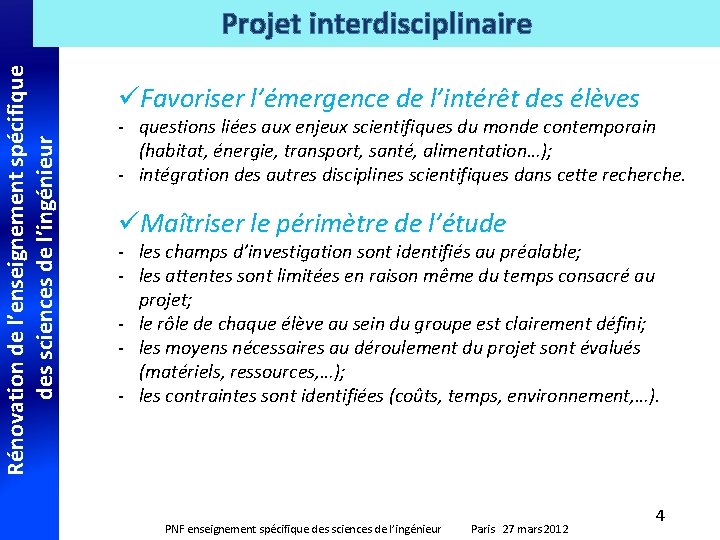 Projet interdisciplinaire

Rénovation de l'enseignement spécifique des sciences de l'ingénieur

✓Favoriser l'émergence de l'intérêt des élèves
- questions liées aux enjeux scientifiques du monde contemporain (habitat, énergie, transport, santé, alimentation…);
- intégration des autres disciplines scientifiques dans cette recherche.

✓Maîtriser le périmètre de l'étude
- les champs d'investigation sont identifiés au préalable;
- les attentes sont limitées en raison même du temps consacré au projet;
- le rôle de chaque élève au sein du groupe est clairement défini;
- les moyens nécessaires au déroulement du projet sont évalués (matériels, ressources,…);
- les contraintes sont identifiées (coûts, temps, environnement,…).

4

PNF enseignement spécifique des sciences de l'ingénieur Paris 27 mars 2012